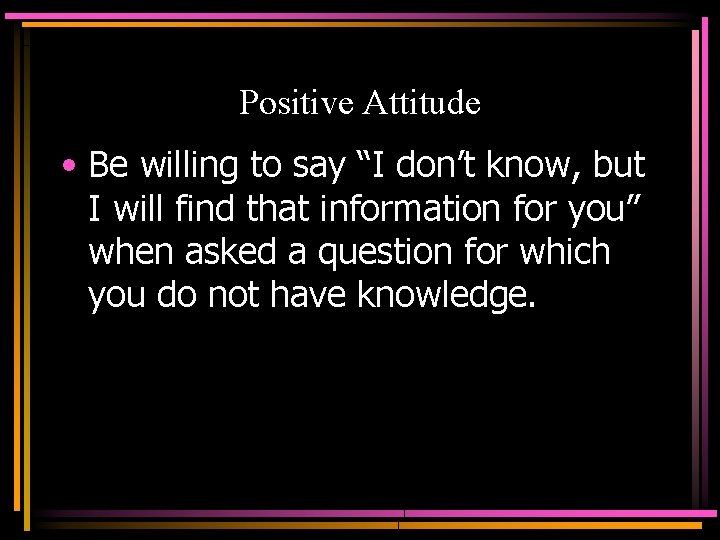 Positive Attitude

• Be willing to say “I don’t know, but I will find that information for you” when asked a question for which you do not have knowledge.